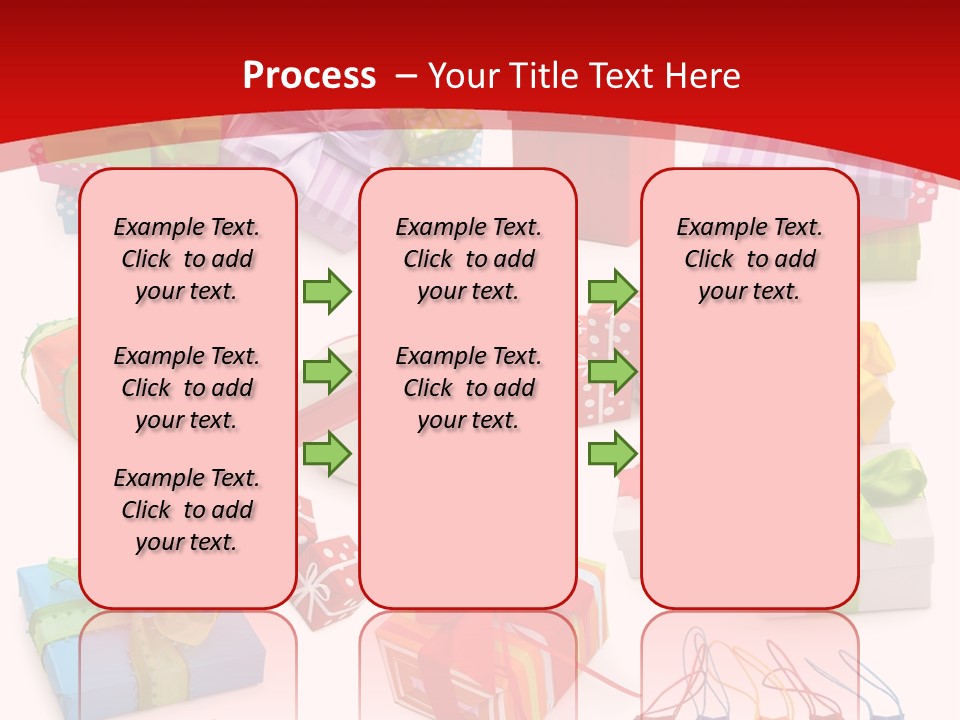 Process – Your Title Text Here

Example Text. Click to add your text.

Example Text. Click to add your text.

Example Text. Click to add your text.

Example Text. Click to add your text.

Example Text. Click to add your text.

Example Text. Click to add your text.